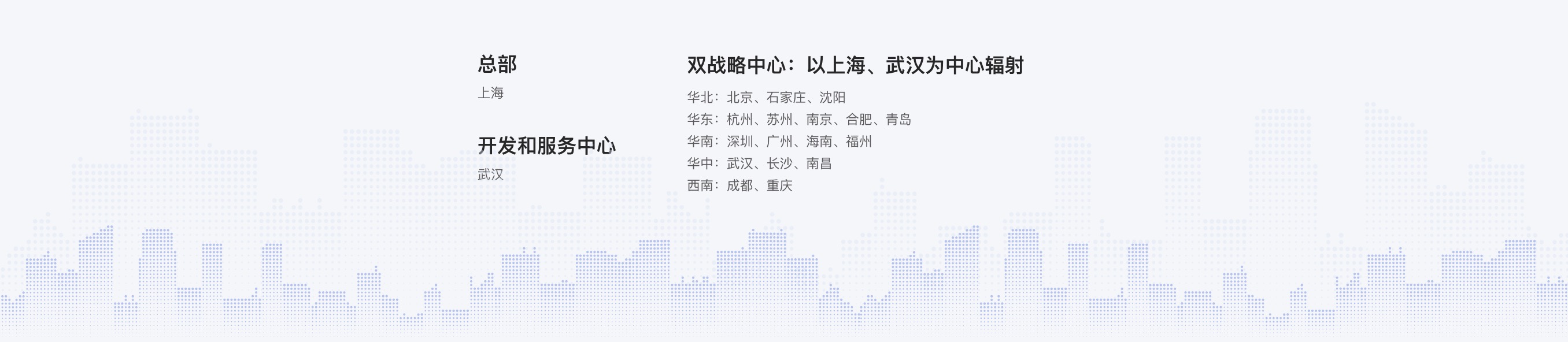 总部

上海

开发和服务中心

武汉

双战略中心：以上海、武汉为中心辐射

华北：北京、石家庄、沈阳
华东：杭州、苏州、南京、合肥、青岛
华南：深圳、广州、海南、福州
华中：武汉、长沙、南昌
西南：成都、重庆